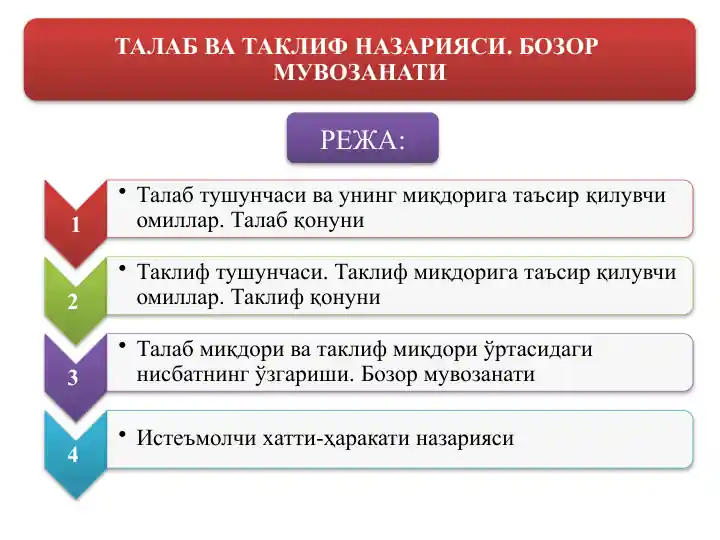 ТАЛАБ ВА ТАКЛИФ НАЗАРИЯСИ. БОЗОР МУВОЗАНАТИ

РЕЖА:

1
• Талаб тушунчаси ва унинг миқдорига таъсир қилувчи омиллар. Талаб қонуни

2
• Таклиф тушунчаси. Таклиф миқдорига таъсир қилувчи омиллар. Таклиф қонуни

3
• Талаб миқдори ва таклиф миқдори ўртасидаги нисбатнинг ўзгариши. Бозор мувозанати

4
• Истеъмолчи хатти-ҳаракати назарияси